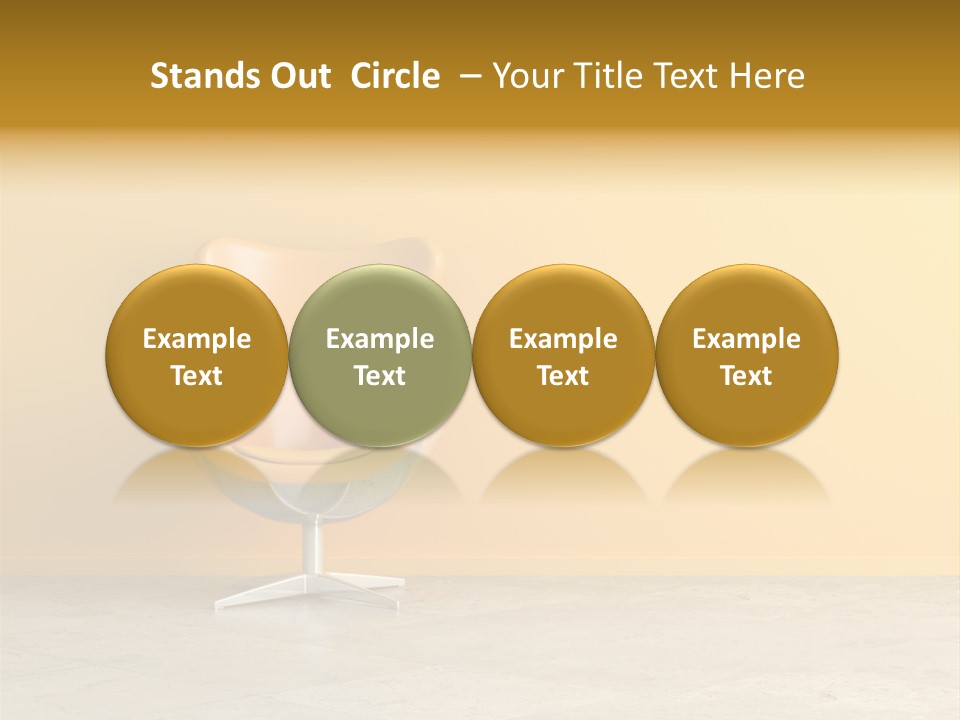 Stands Out Circle – Your Title Text Here

Example Text

Example Text

Example Text

Example Text